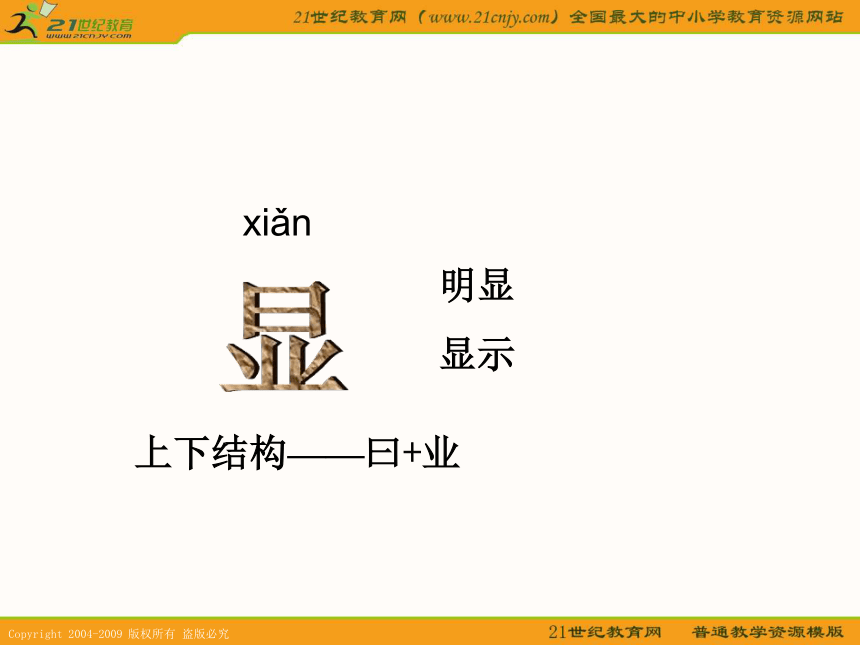 21世纪教育
www.21cnjy.com

21世纪教育网（www.21cnjy.com）全国最大的中小学教育资源网站

xiǎn

显

明显

显示

上下结构——曰+业

Copyright 2004-2009 版权所有 盗版必究

21世纪教育网 普通教学资源模版